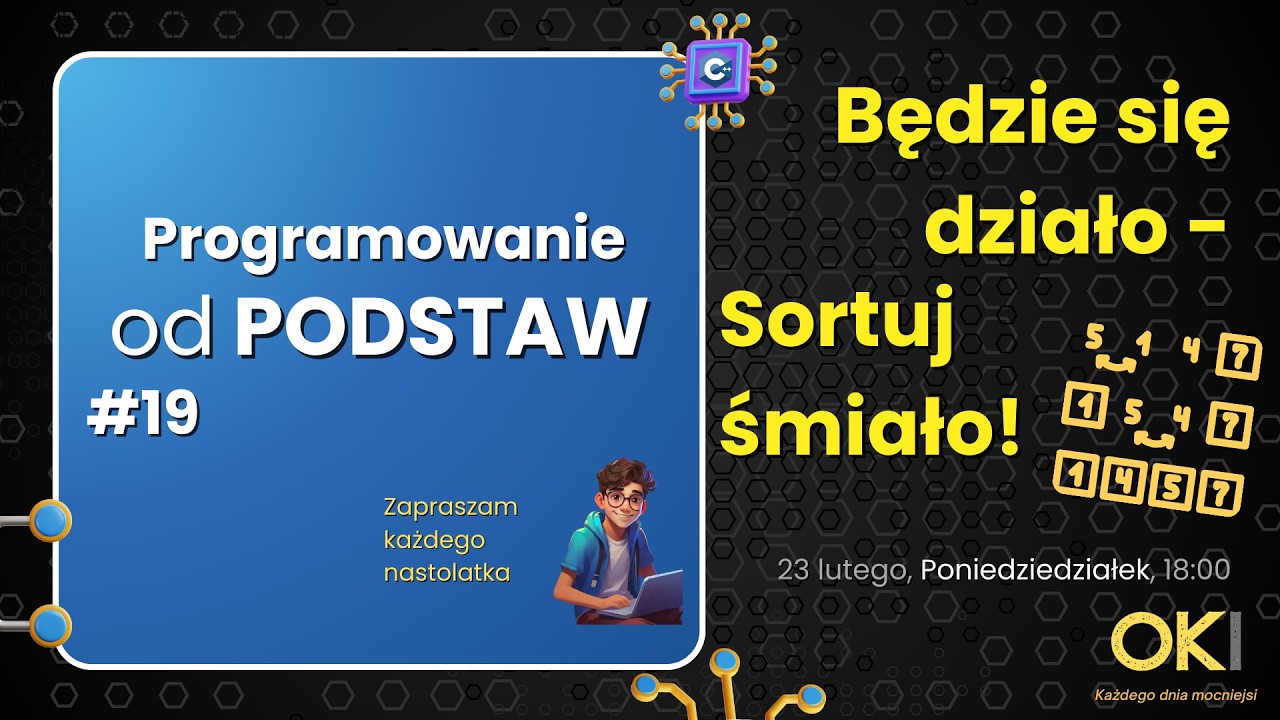 C++

Programowanie od PODSTAW #19

Zapraszam każdego nastolatka

Będzie się działo - Sortuj śmiało!

5 1 4 ?
1 5 4 ?
1 4 5 ?

23 lutego, Poniedziedziałek, 18:00

OKI
Każdego dnia mocniejsi